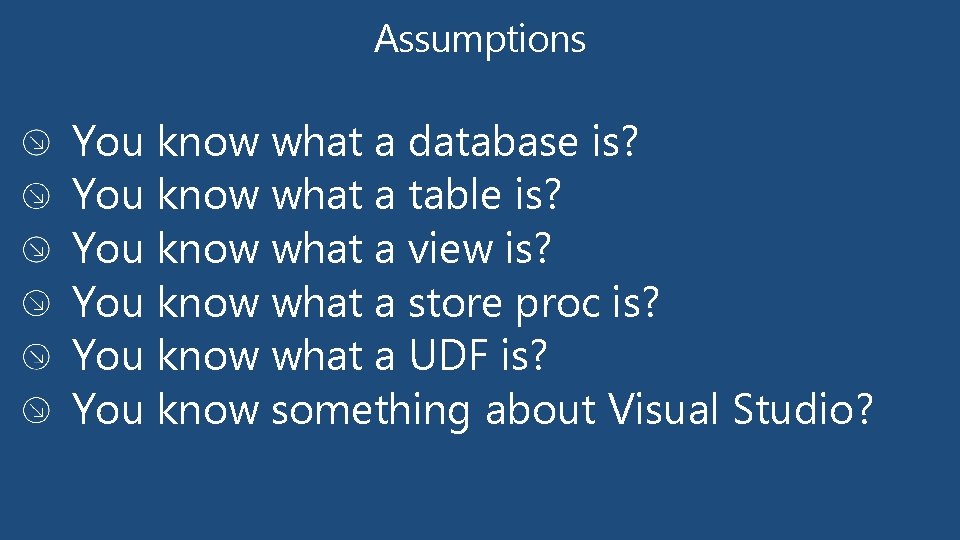 Assumptions

You know what a database is?
You know what a table is?
You know what a view is?
You know what a store proc is?
You know what a UDF is?
You know something about Visual Studio?